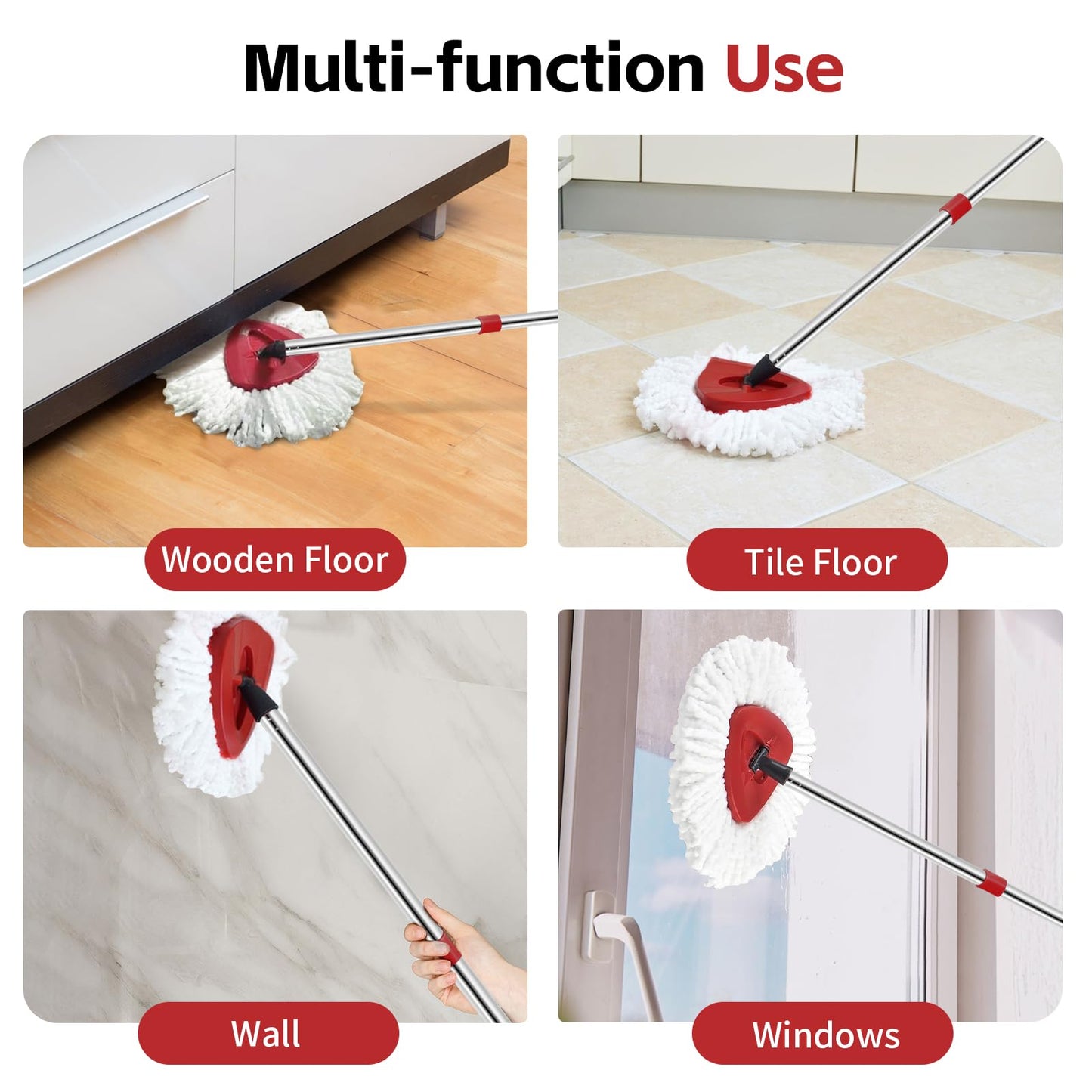 Multi-function Use

Wooden Floor

Tile Floor

Wall

Windows